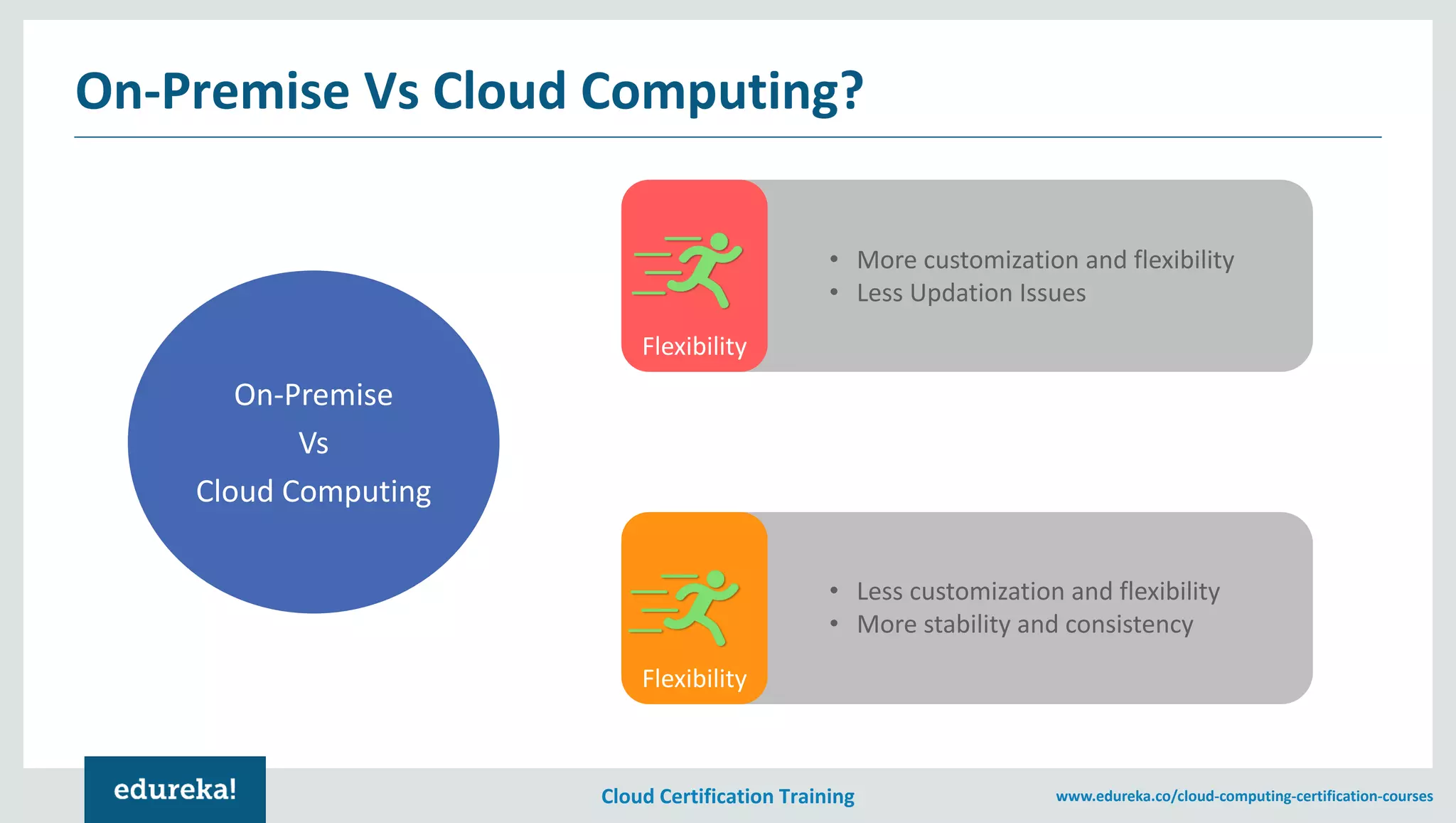 On-Premise Vs Cloud Computing?

On-Premise
Vs
Cloud Computing

Flexibility

• More customization and flexibility
• Less Updation Issues

Flexibility

• Less customization and flexibility
• More stability and consistency

edureka!

Cloud Certification Training

www.edureka.co/cloud-computing-certification-courses